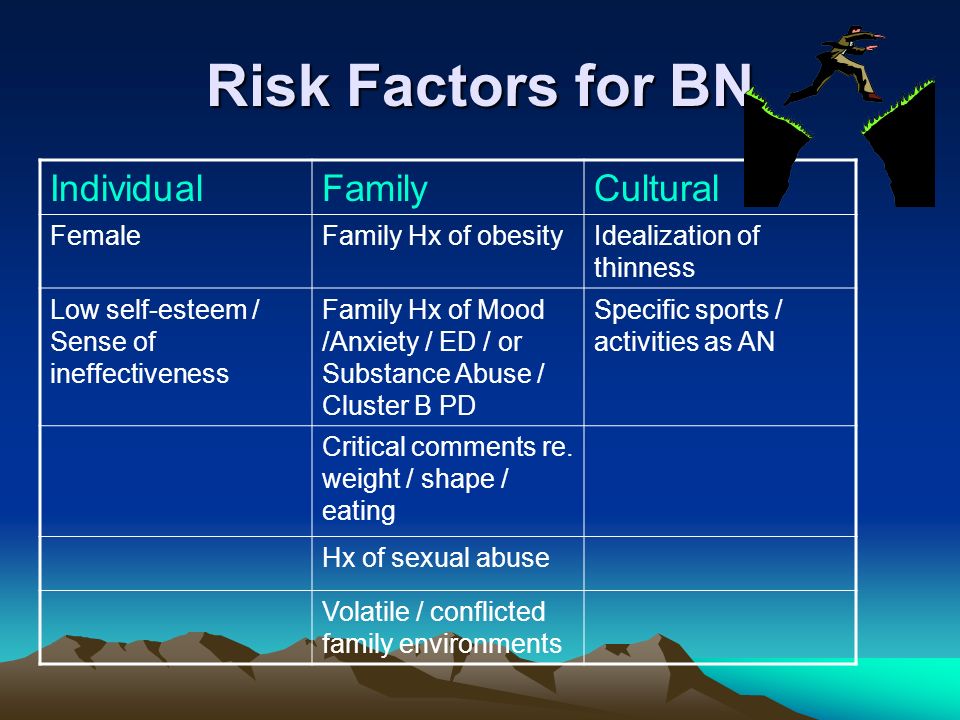 Risk Factors for BN

| Individual | Family | Cultural |
|---|---|---|
| Female | Family Hx of obesity | Idealization of thinness |
| Low self-esteem / Sense of ineffectiveness | Family Hx of Mood /Anxiety / ED / or Substance Abuse / Cluster B PD | Specific sports / activities as AN |
| | Critical comments re. weight / shape / eating | |
| | Hx of sexual abuse | |
| | Volatile / conflicted family environments | |